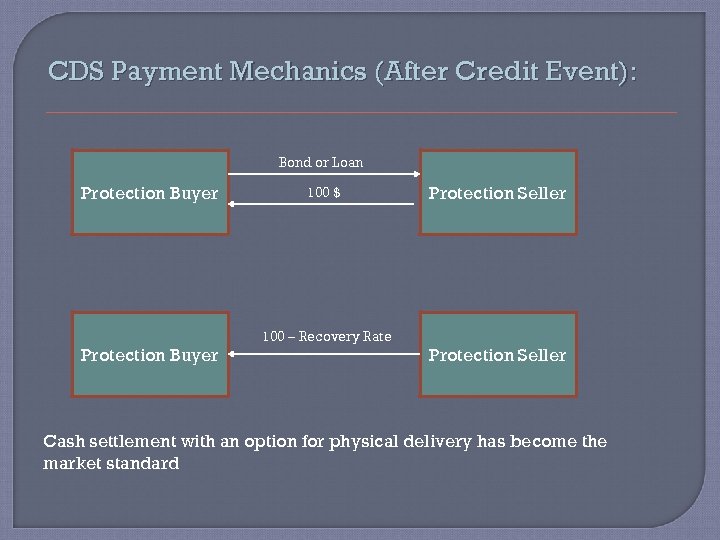 CDS Payment Mechanics (After Credit Event):

Protection Buyer

Bond or Loan

100 $

Protection Seller

Protection Buyer

100 – Recovery Rate

Protection Seller

Cash settlement with an option for physical delivery has become the market standard